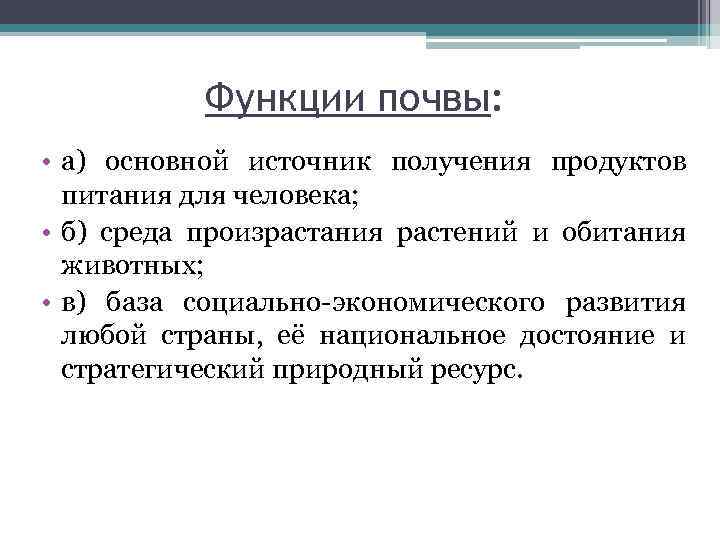 Функции почвы:

• а) основной источник получения продуктов питания для человека;
• б) среда произрастания растений и обитания животных;
• в) база социально-экономического развития любой страны, её национальное достояние и стратегический природный ресурс.